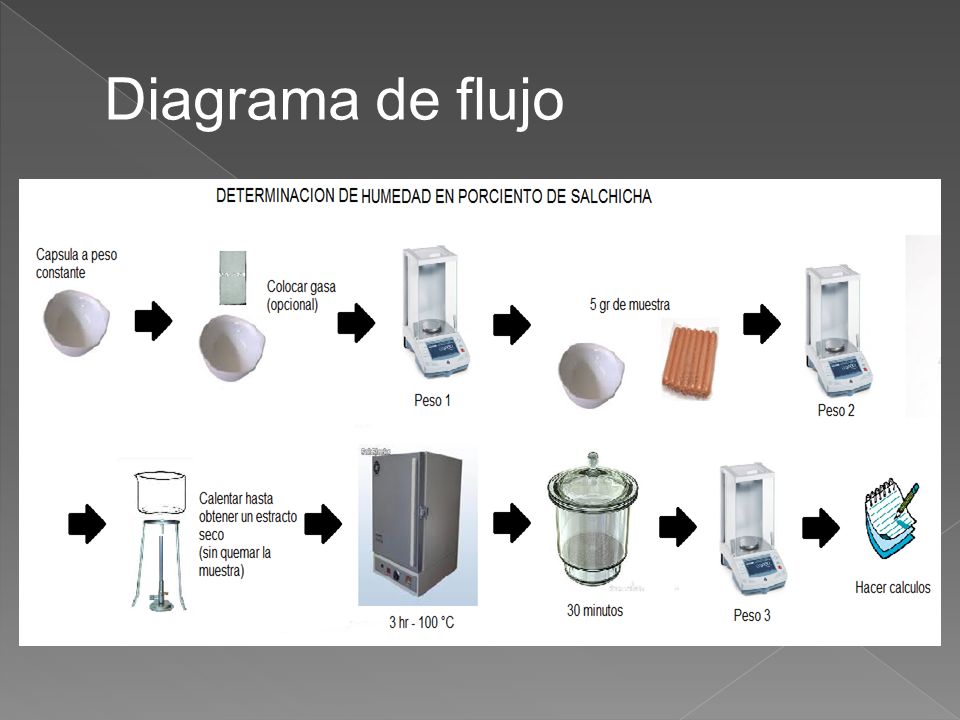 Diagrama de flujo

DETERMINACION DE HUMEDAD EN PORCIENTO DE SALCHICHA

Capsula a peso constante

Colocar gasa (opcional)

Peso 1

5 gr de muestra

Peso 2

Calentar hasta obtener un estracto seco (sin quemar la muestra)

3 hr - 100 °C

30 minutos

Peso 3

Hacer calculos